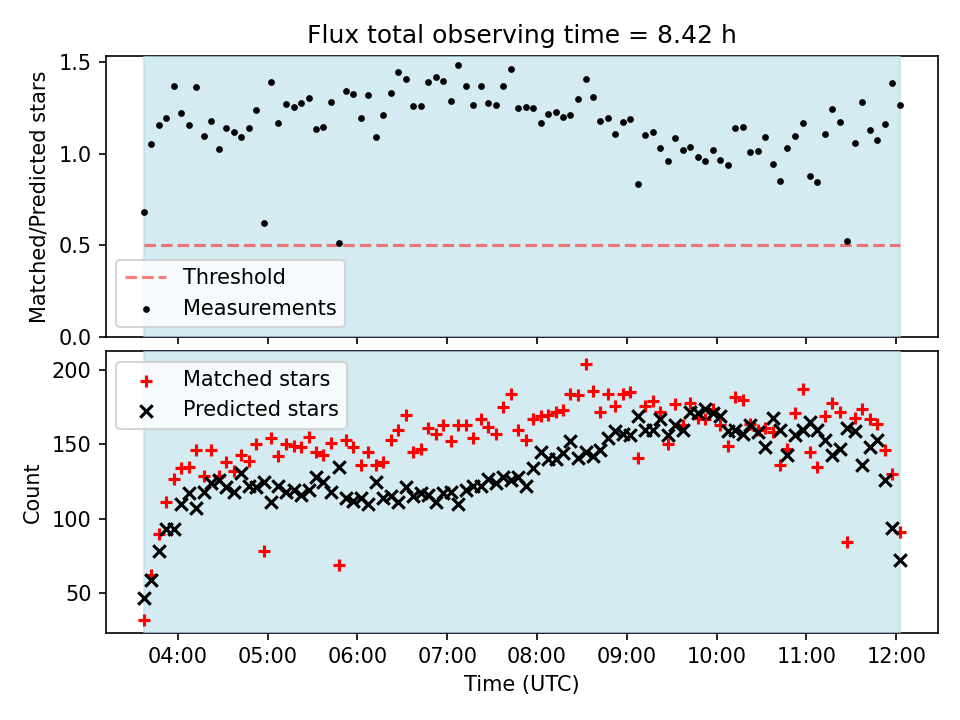 Flux total observing time = 8.42 h

Matched/Predicted stars

1.5
1.0
0.5
0.0

Threshold
Measurements

Count

200
150
100
50

Matched stars
Predicted stars

04:00 05:00 06:00 07:00 08:00 09:00 10:00 11:00 12:00

Time (UTC)